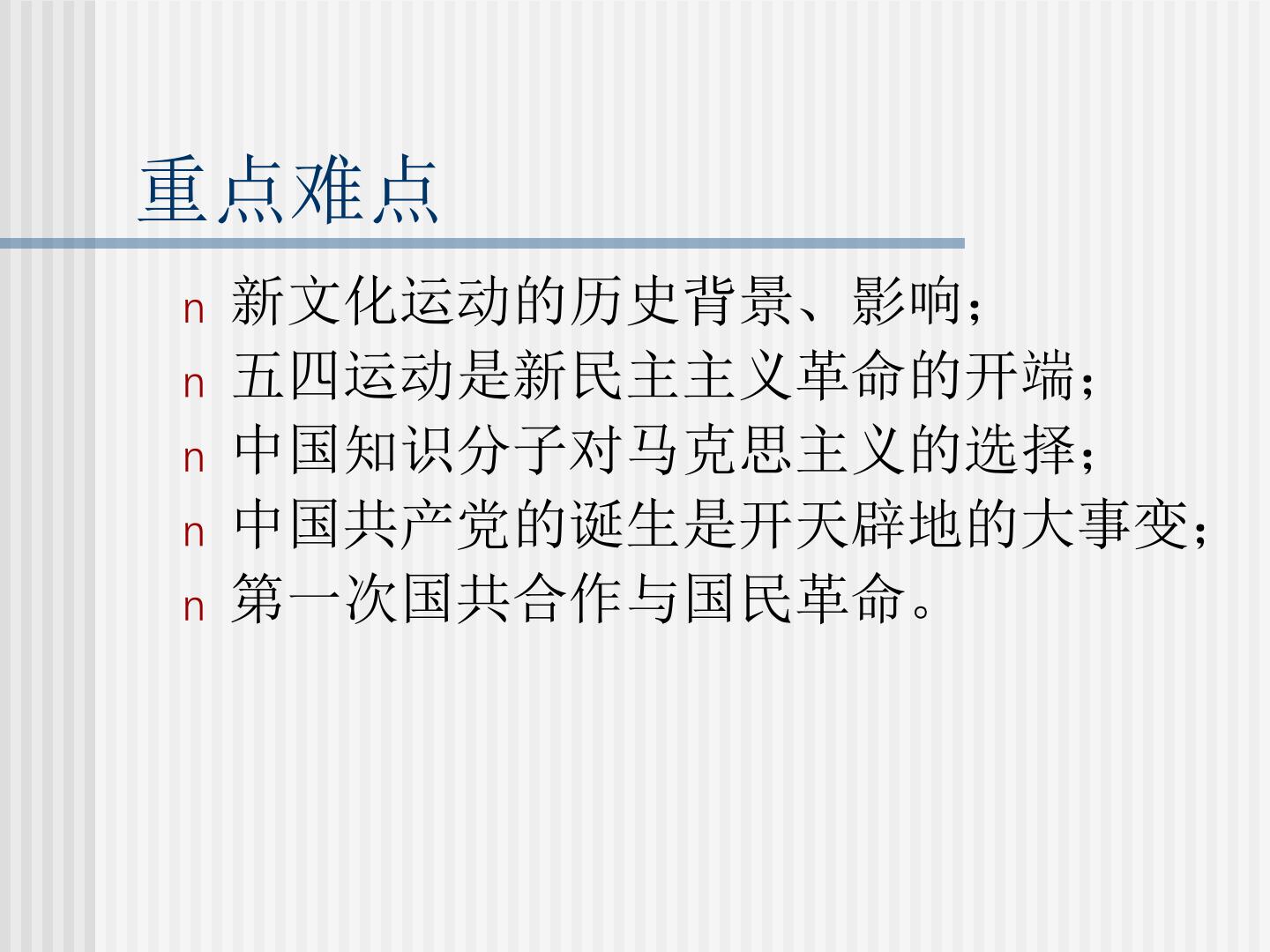 重点难点

n 新文化运动的历史背景、影响；
n 五四运动是新民主主义革命的开端；
n 中国知识分子对马克思主义的选择；
n 中国共产党的诞生是开天辟地的大事变；
n 第一次国共合作与国民革命。